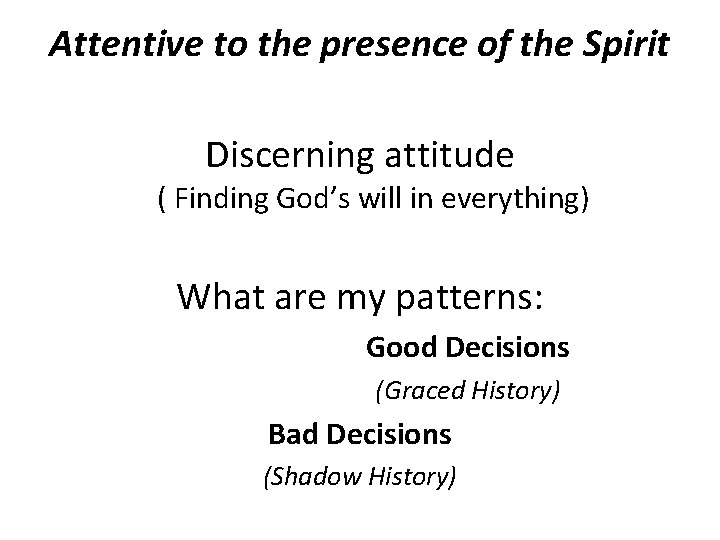 Attentive to the presence of the Spirit

Discerning attitude
( Finding God’s will in everything)

What are my patterns:

Good Decisions
(Graced History)

Bad Decisions
(Shadow History)